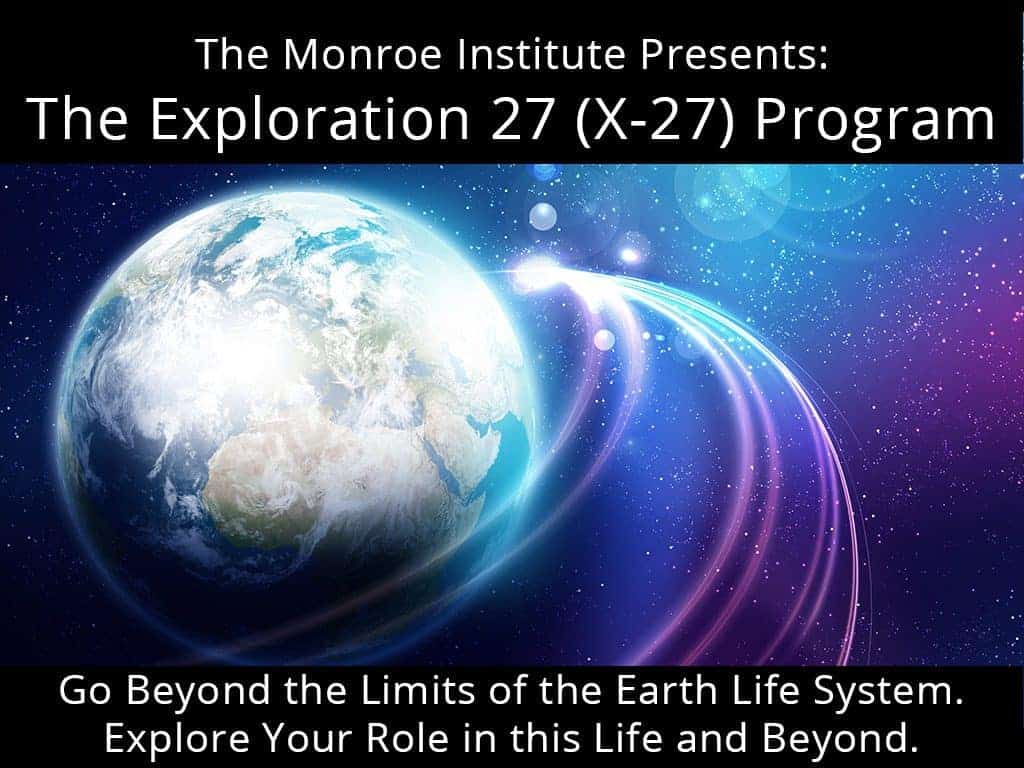 The Monroe Institute Presents:
The Exploration 27 (X-27) Program

Go Beyond the Limits of the Earth Life System.
Explore Your Role in this Life and Beyond.